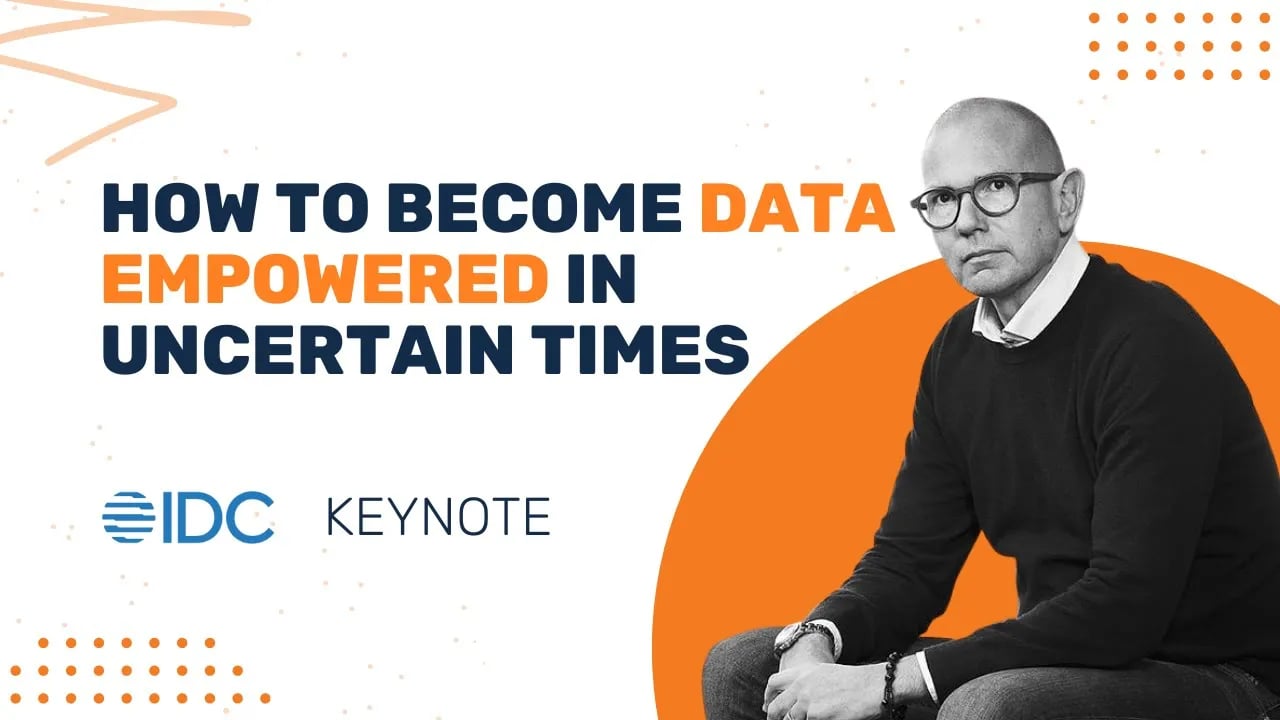 HOW TO BECOME DATA EMPOWERED IN UNCERTAIN TIMES

IDC KEYNOTE